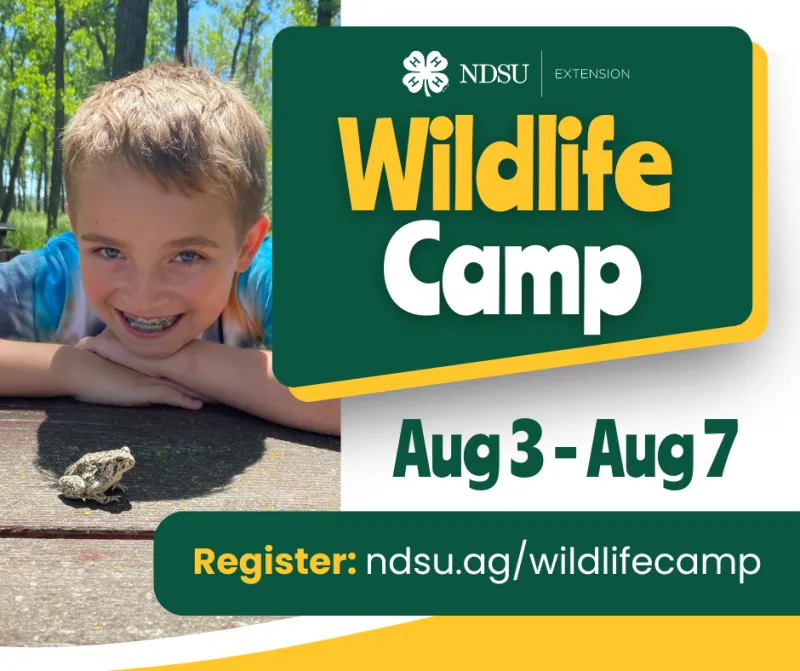 NDSU | EXTENSION

Wildlife Camp

Aug 3 - Aug 7

Register: ndsu.ag/wildlifecamp